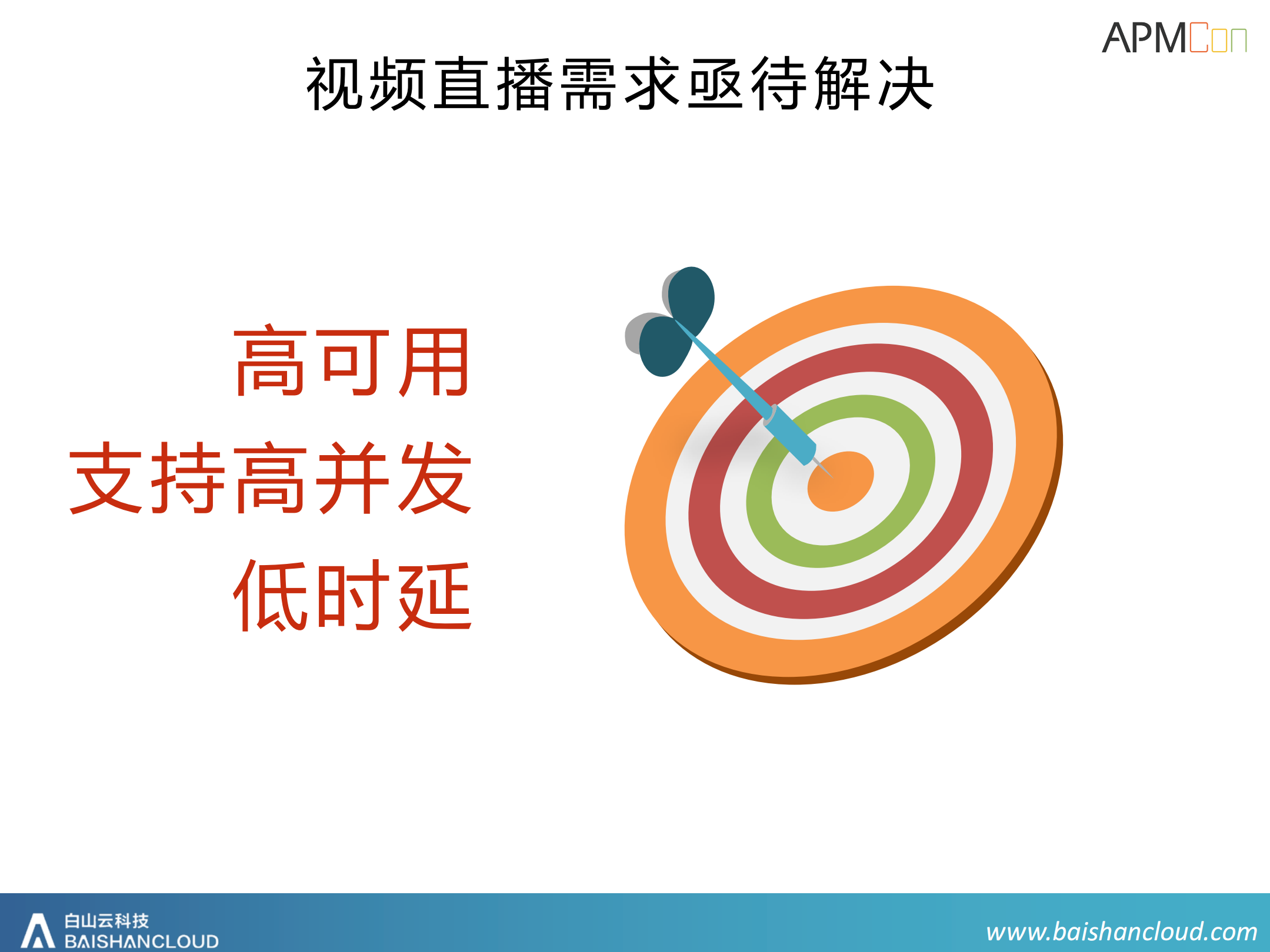 APMCon

视频直播需求亟待解决

高可用
支持高并发
低时延

白山云科技
BAISHANCLOUD

www.baishancloud.com